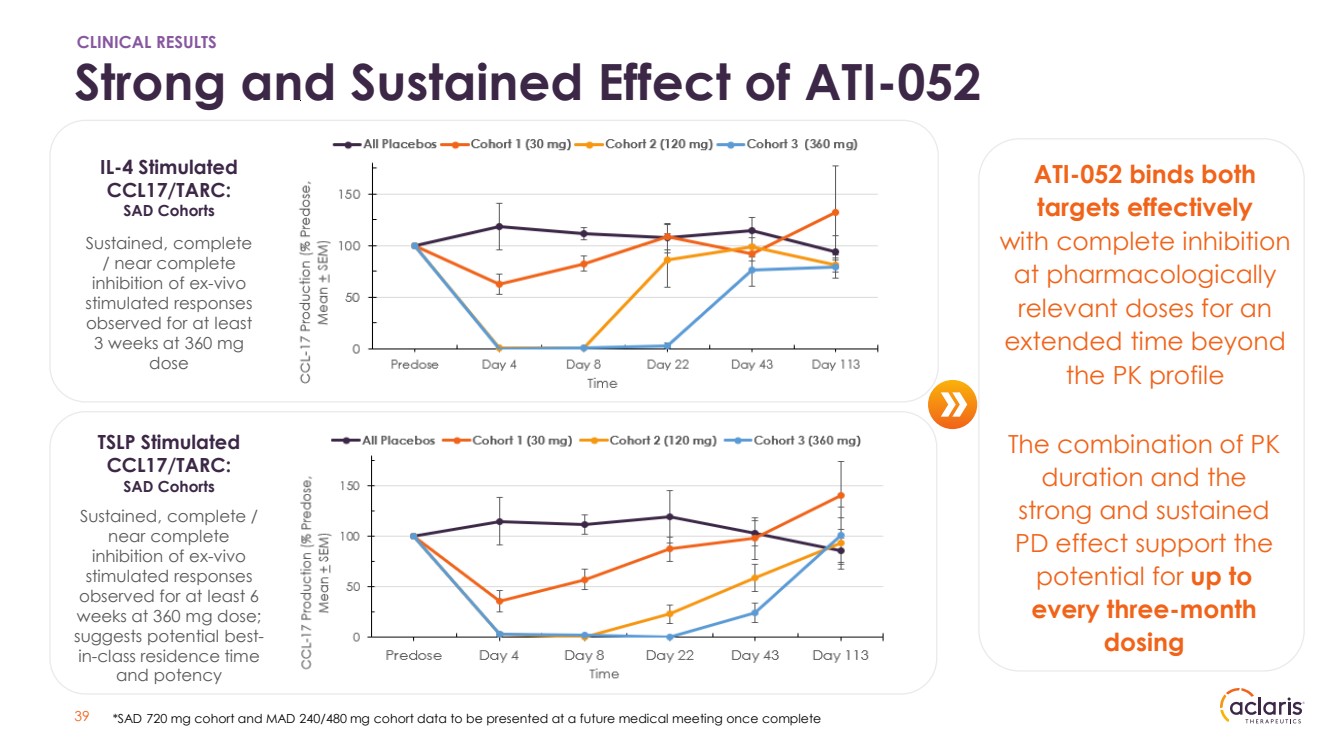 CLINICAL RESULTS

Strong and Sustained Effect of ATI-052

IL-4 Stimulated CCL17/TARC: SAD Cohorts

Sustained, complete / near complete inhibition of ex-vivo stimulated responses observed for at least 3 weeks at 360 mg dose

All Placebos  Cohort 1 (30 mg)  Cohort 2 (120 mg)  Cohort 3 (360 mg)

CCL-17 Production (% Predose, Mean ± SEM)

150
100
50
0

Predose  Day 4  Day 8  Day 22  Day 43  Day 113

Time

TSLP Stimulated CCL17/TARC: SAD Cohorts

Sustained, complete / near complete inhibition of ex-vivo stimulated responses observed for at least 6 weeks at 360 mg dose; suggests potential best-in-class residence time and potency

All Placebos  Cohort 1 (30 mg)  Cohort 2 (120 mg)  Cohort 3 (360 mg)

CCL-17 Production (% Predose, Mean ± SEM)

150
100
50
0

Predose  Day 4  Day 8  Day 22  Day 43  Day 113

Time

ATI-052 binds both targets effectively with complete inhibition at pharmacologically relevant doses for an extended time beyond the PK profile

The combination of PK duration and the strong and sustained PD effect support the potential for up to every three-month dosing

39  *SAD 720 mg cohort and MAD 240/480 mg cohort data to be presented at a future medical meeting once complete

aclaris THERAPEUTICS